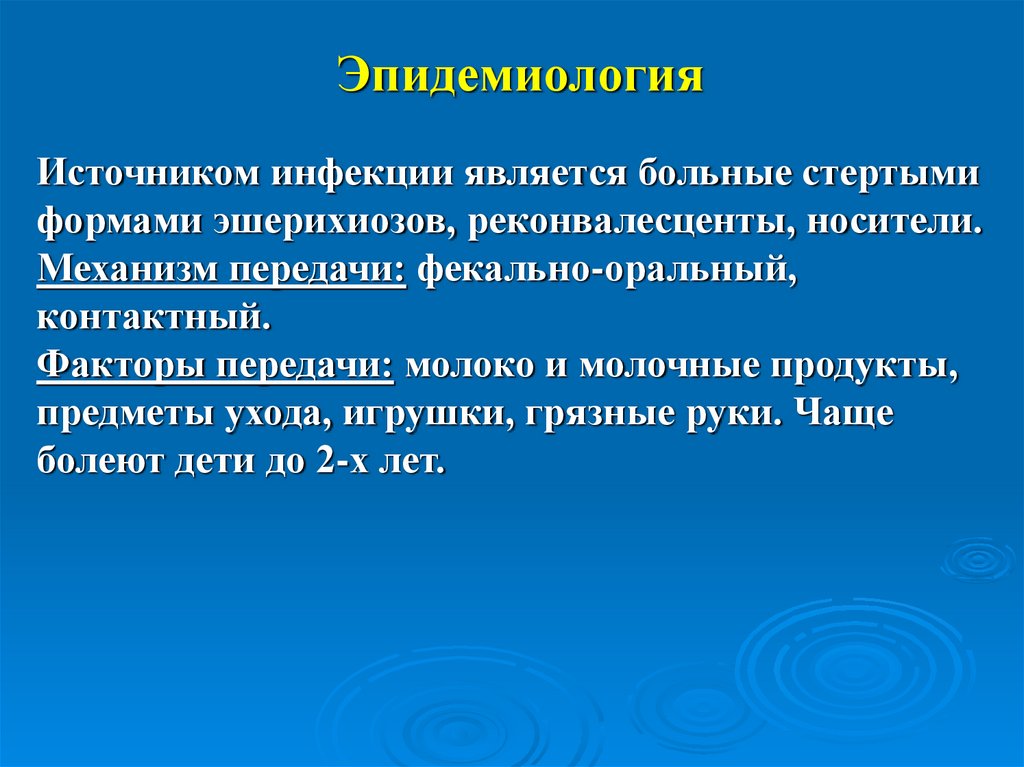 Эпидемиология

Источником инфекции является больные стертыми формами эшерихиозов, реконвалесценты, носители.
Механизм передачи: фекально-оральный, контактный.
Факторы передачи: молоко и молочные продукты, предметы ухода, игрушки, грязные руки. Чаще болеют дети до 2-х лет.